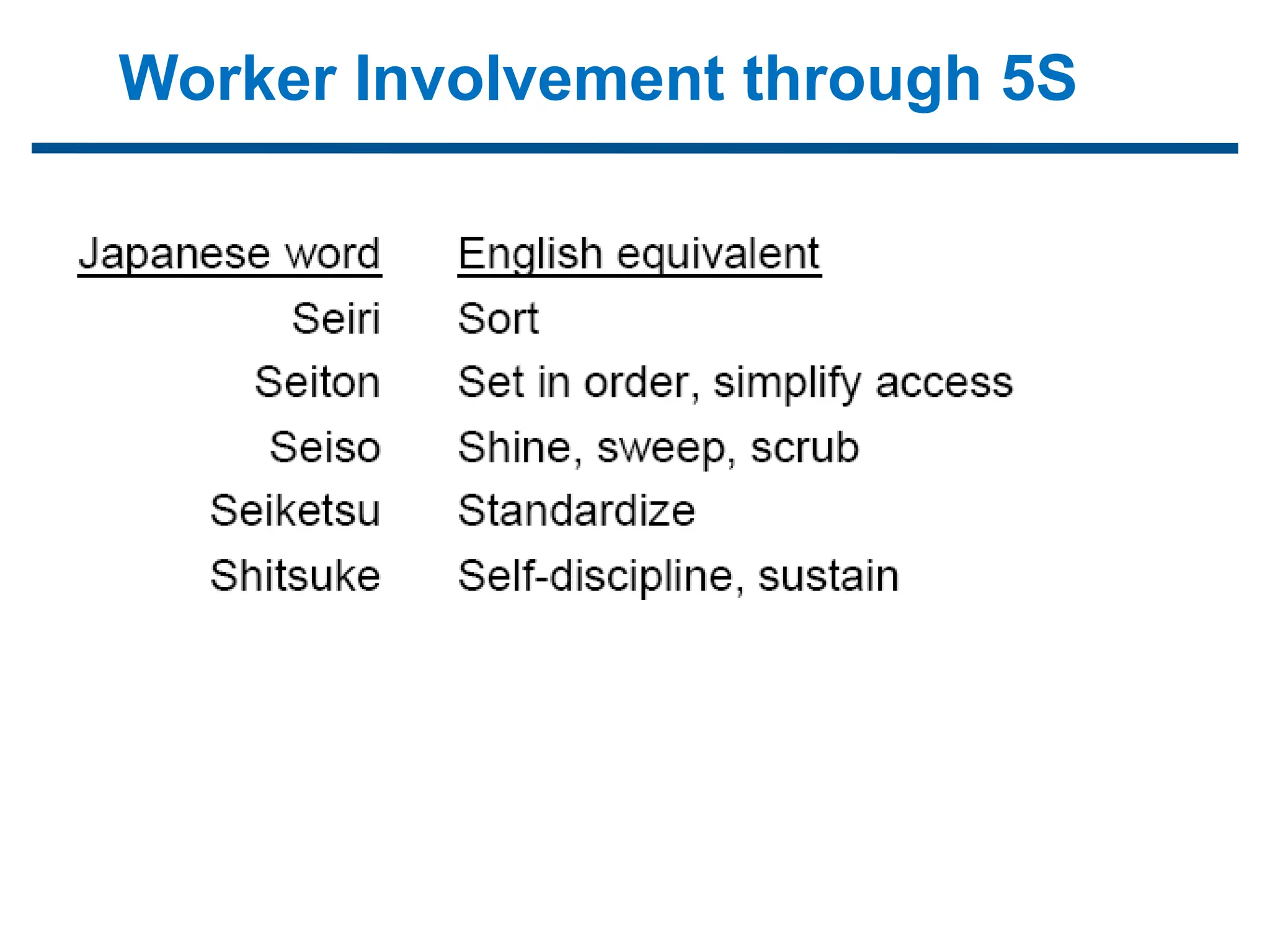 Worker Involvement through 5S

| Japanese word | English equivalent |
|---|---|
| Seiri | Sort |
| Seiton | Set in order, simplify access |
| Seiso | Shine, sweep, scrub |
| Seiketsu | Standardize |
| Shitsuke | Self-discipline, sustain |